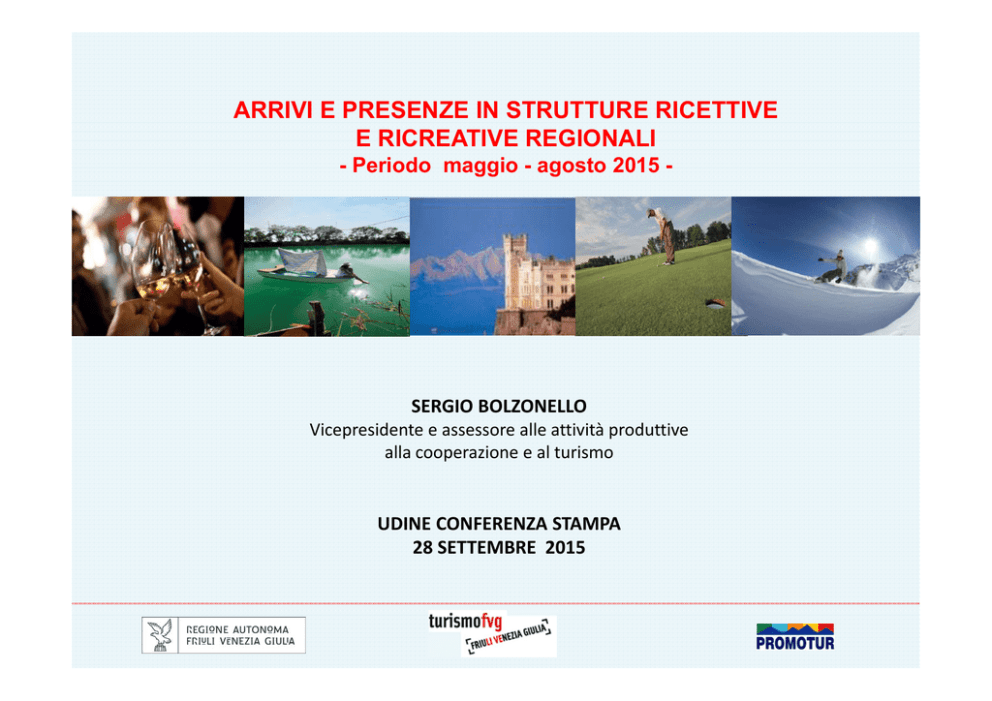 ARRIVI E PRESENZE IN STRUTTURE RICETTIVE E RICREATIVE REGIONALI
- Periodo maggio - agosto 2015 -

SERGIO BOLZONELLO
Vicepresidente e assessore alle attività produttive alla cooperazione e al turismo

UDINE CONFERENZA STAMPA
28 SETTEMBRE 2015

REGIONE AUTONOMA FRIULI VENEZIA GIULIA

turismofvg
FRIULI VENEZIA GIULIA

PROMOTUR